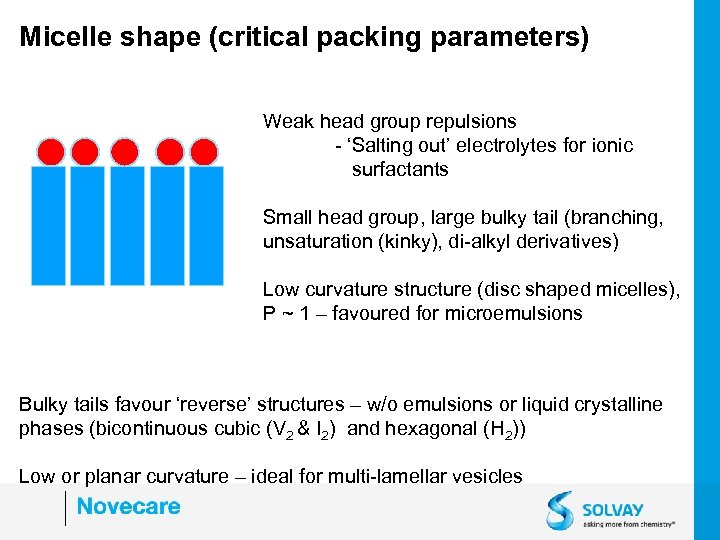 Micelle shape (critical packing parameters)

Weak head group repulsions
- ‘Salting out’ electrolytes for ionic surfactants

Small head group, large bulky tail (branching, unsaturation (kinky), di-alkyl derivatives)

Low curvature structure (disc shaped micelles), P ~ 1 – favoured for microemulsions

Bulky tails favour ‘reverse’ structures – w/o emulsions or liquid crystalline phases (bicontinuous cubic ($V_2$ & $I_2$) and hexagonal ($H_2$))

Low or planar curvature – ideal for multi-lamellar vesicles

Novecare

SOLVAY
asking more from chemistry®